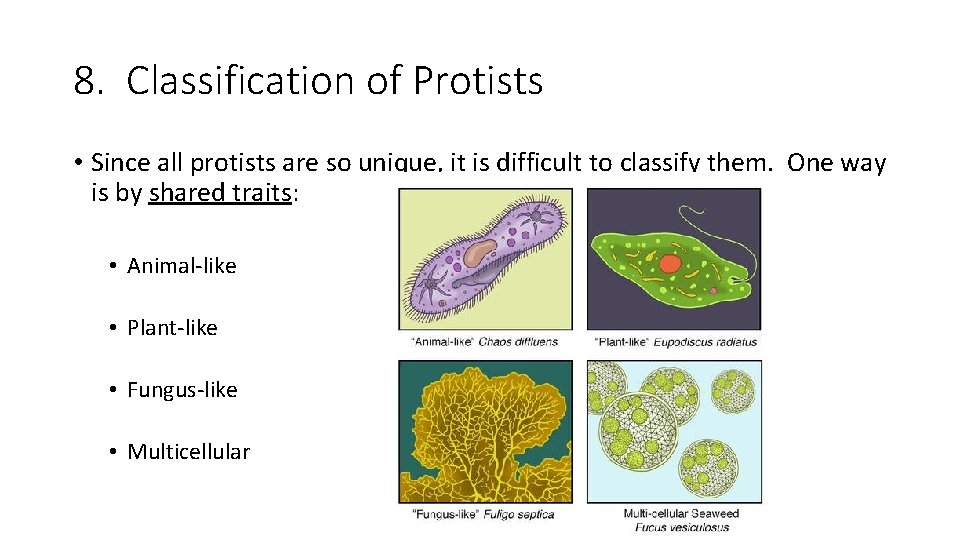 8. Classification of Protists

• Since all protists are so unique, it is difficult to classify them. One way is by shared traits:

• Animal-like

• Plant-like

• Fungus-like

• Multicellular

"Animal-like" Chaos diffluens

"Plant-like" Eupodiscus radiatus

"Fungus-like" Fuligo septica

Multi-cellular Seaweed Fucus vesiculosus